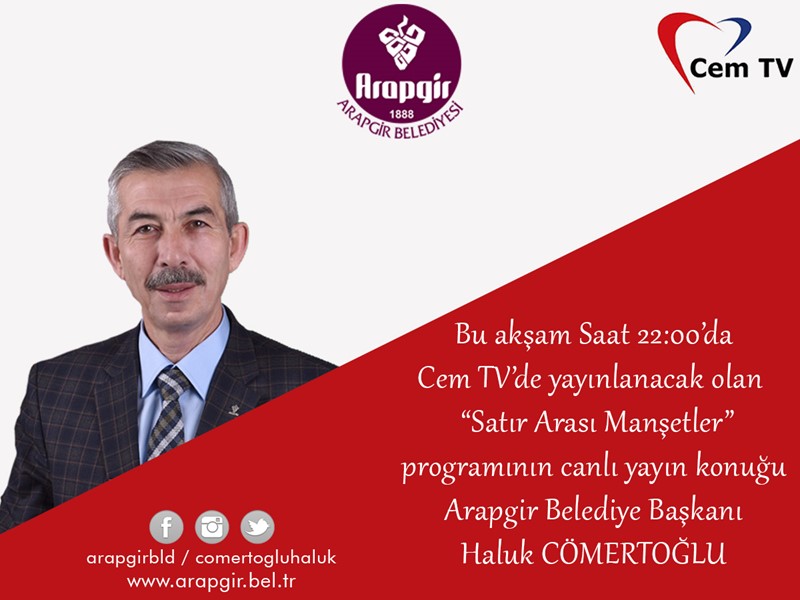 Arapgir
1888
ARAPGİR BELEDİYESİ

Cem TV

Bu akşam Saat 22:00'da Cem TV'de yayınlanacak olan "Satır Arası Manşetler" programının canlı yayın konuğu Arapgir Belediye Başkanı Haluk CÖMERTOĞLU

arapgirbld / comertogluhaluk
www.arapgir.bel.tr